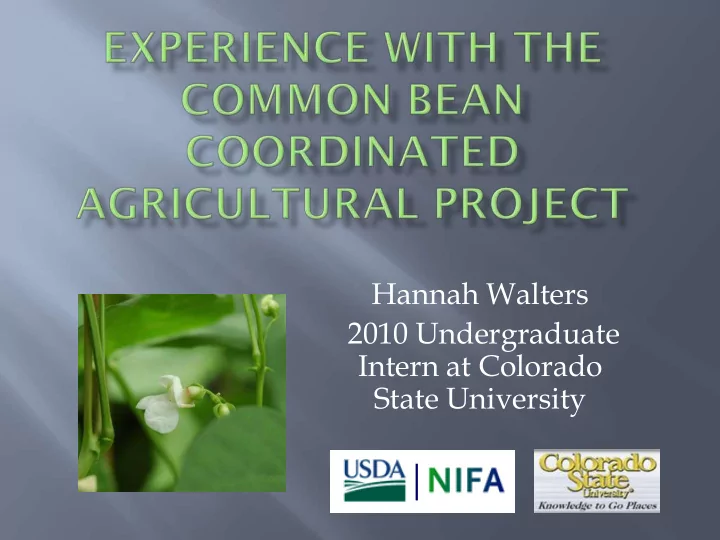 EXPERIENCE WITH THE COMMON BEAN COORDINATED AGRICULTURAL PROJECT

Hannah Walters

2010 Undergraduate Intern at Colorado State University

USDA | NIFA

Colorado State University

Knowledge to Go Places